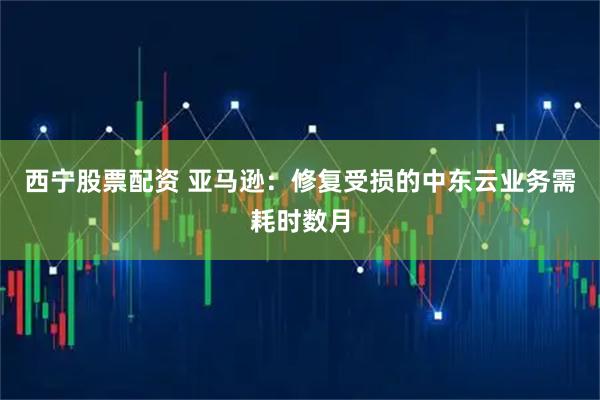 西宁股票配资 亚马逊：修复受损的中东云业务需耗时数月